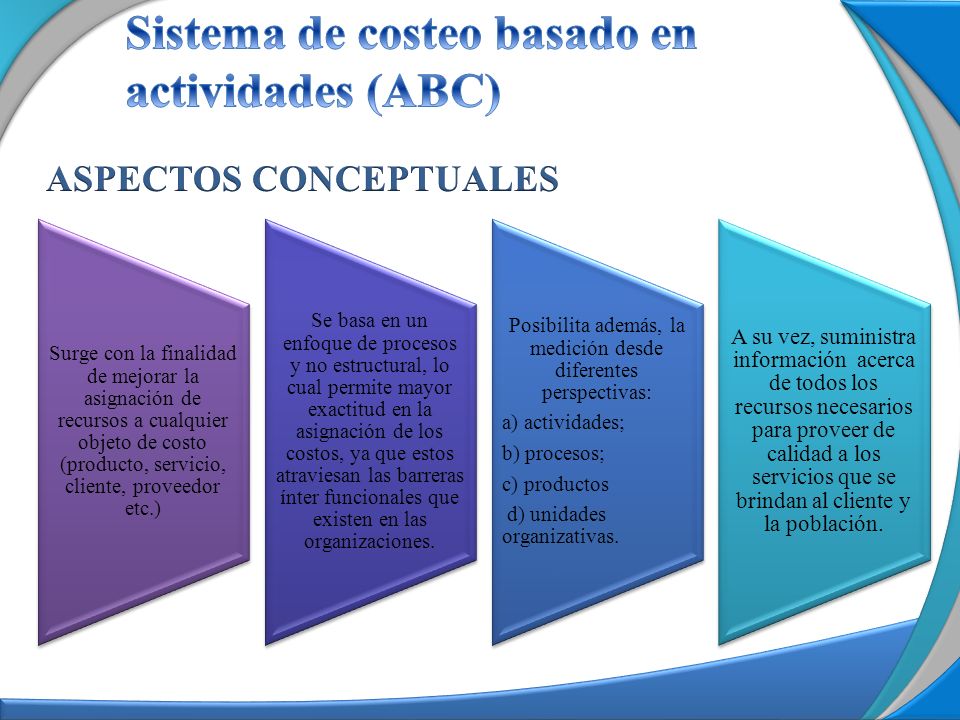 Sistema de costeo basado en actividades (ABC)

ASPECTOS CONCEPTUALES

Surge con la finalidad de mejorar la asignación de recursos a cualquier objeto de costo (producto, servicio, cliente, proveedor etc.)

Se basa en un enfoque de procesos y no estructural, lo cual permite mayor exactitud en la asignación de los costos, ya que estos atraviesan las barreras ínter funcionales que existen en las organizaciones.

Posibilita además, la medición desde diferentes perspectivas:

a) actividades;

b) procesos;

c) productos

d) unidades organizativas.

A su vez, suministra información acerca de todos los recursos necesarios para proveer de calidad a los servicios que se brindan al cliente y la población.